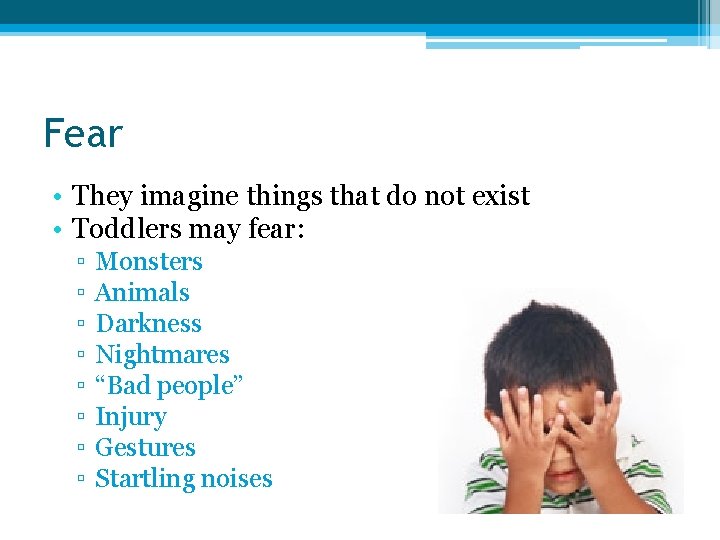 Fear

• They imagine things that do not exist
• Toddlers may fear:
 ▫ Monsters
 ▫ Animals
 ▫ Darkness
 ▫ Nightmares
 ▫ “Bad people”
 ▫ Injury
 ▫ Gestures
 ▫ Startling noises